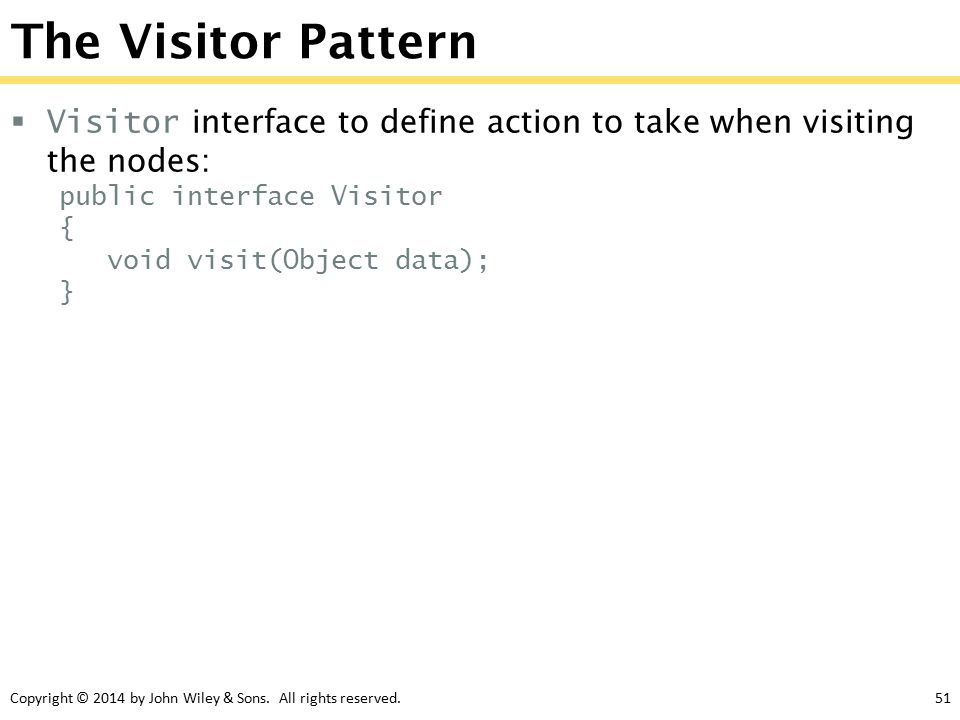 The Visitor Pattern

▪ Visitor interface to define action to take when visiting the nodes:

public interface Visitor
{
   void visit(Object data);
}

Copyright © 2014 by John Wiley & Sons. All rights reserved.

51